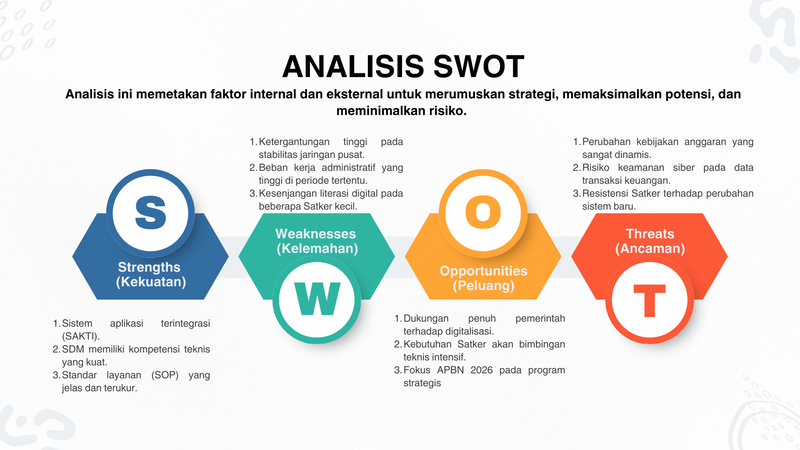 ANALISIS SWOT

Analisis ini memetakan faktor internal dan eksternal untuk merumuskan strategi, memaksimalkan potensi, dan meminimalkan risiko.

S

Strengths (Kekuatan)

1. Sistem aplikasi terintegrasi (SAKTI).
2. SDM memiliki kompetensi teknis yang kuat.
3. Standar layanan (SOP) yang jelas dan terukur.

1. Ketergantungan tinggi pada stabilitas jaringan pusat.
2. Beban kerja administratif yang tinggi di periode tertentu.
3. Kesenjangan literasi digital pada beberapa Satker kecil.

Weaknesses (Kelemahan)

W

O

Opportunities (Peluang)

1. Dukungan penuh pemerintah terhadap digitalisasi.
2. Kebutuhan Satker akan bimbingan teknis intensif.
3. Fokus APBN 2026 pada program strategis

1. Perubahan kebijakan anggaran yang sangat dinamis.
2. Risiko keamanan siber pada data transaksi keuangan.
3. Resistensi Satker terhadap perubahan sistem baru.

Threats (Ancaman)

T